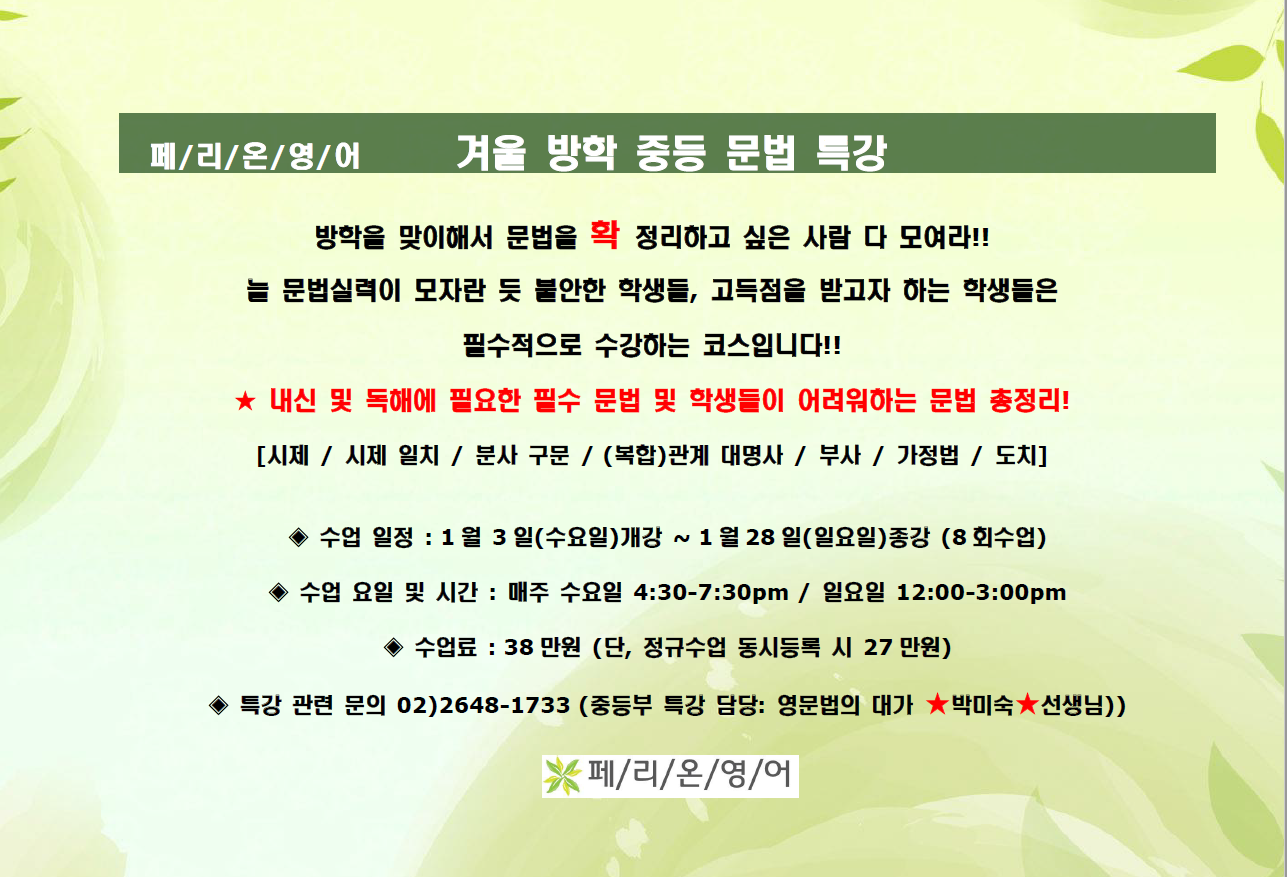 페/리/온/영/어　　겨울 방학 중등 문법 특강

방학을 맞이해서 문법을 확 정리하고 싶은 사람 다 모여라!!
늘 문법실력이 모자란 듯 불안한 학생들, 고득점을 받고자 하는 학생들은
필수적으로 수강하는 코스입니다!!

★ 내신 및 독해에 필요한 필수 문법 및 학생들이 어려워하는 문법 총정리!
[시제 / 시제 일치 / 분사 구문 / (복합)관계 대명사 / 부사 / 가정법 / 도치]

◈ 수업 일정 : 1 월 3 일(수요일)개강 ~ 1 월 28 일(일요일)종강 (8 회수업)

◈ 수업 요일 및 시간 : 매주 수요일 4:30-7:30pm / 일요일 12:00-3:00pm

◈ 수업료 : 38 만원 (단, 정규수업 동시등록 시 27 만원)

◈ 특강 관련 문의 02)2648-1733 (중등부 특강 담당: 영문법의 대가 ★박미숙★선생님))

페/리/온/영/어